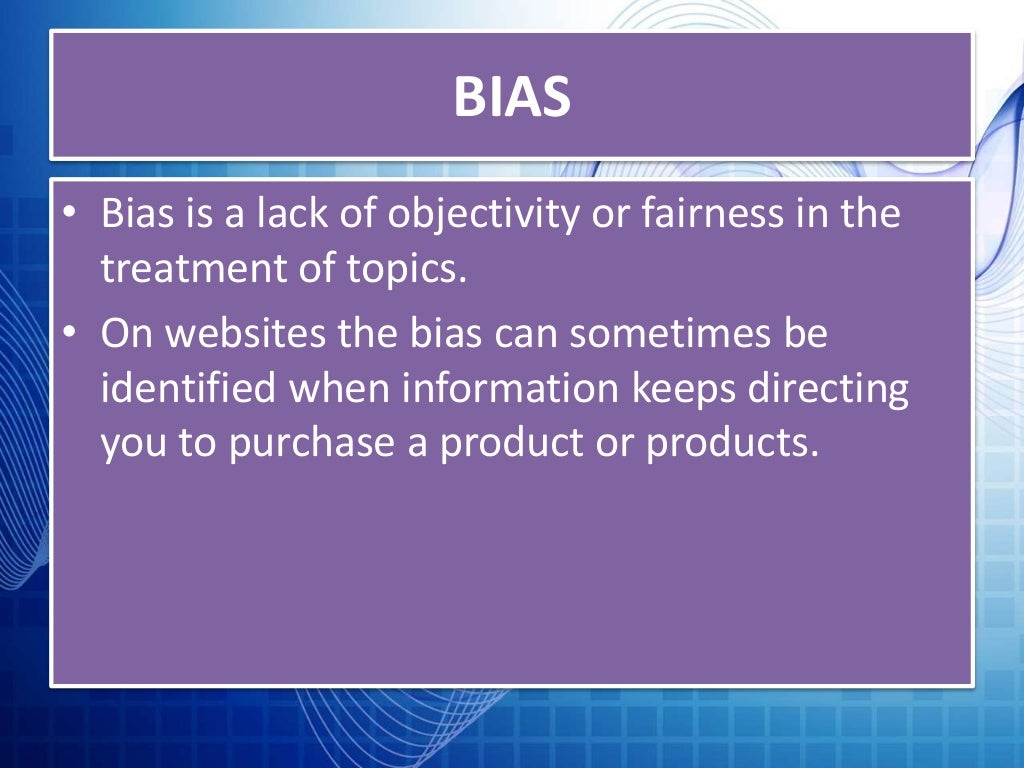 BIAS

• Bias is a lack of objectivity or fairness in the treatment of topics.
• On websites the bias can sometimes be identified when information keeps directing you to purchase a product or products.